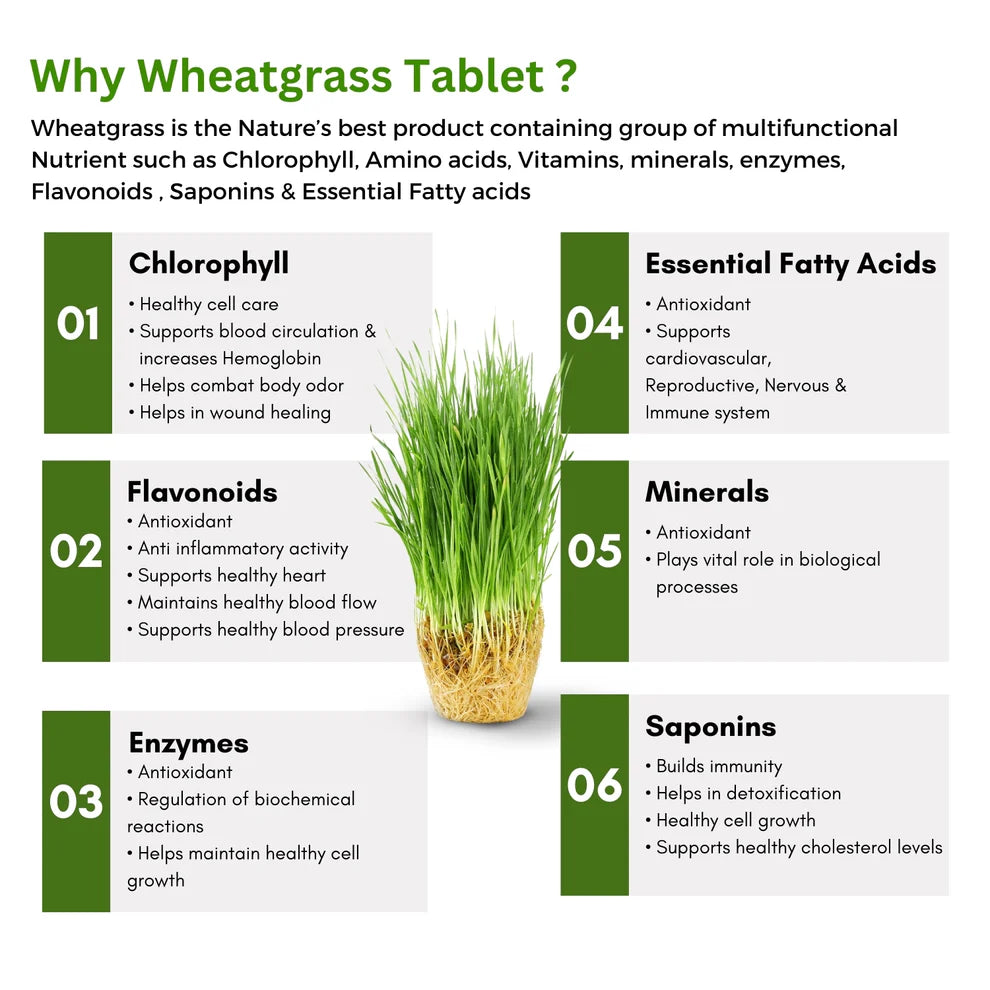 Why Wheatgrass Tablet ?

Wheatgrass is the Nature's best product containing group of multifunctional Nutrient such as Chlorophyll, Amino acids, Vitamins, minerals, enzymes, Flavonoids , Saponins & Essential Fatty acids

01

Chlorophyll
• Healthy cell care
• Supports blood circulation & increases Hemoglobin
• Helps combat body odor
• Helps in wound healing

02

Flavonoids
• Antioxidant
• Anti inflammatory activity
• Supports healthy heart
• Maintains healthy blood flow
• Supports healthy blood pressure

03

Enzymes
• Antioxidant
• Regulation of biochemical reactions
• Helps maintain healthy cell growth

04

Essential Fatty Acids
• Antioxidant
• Supports cardiovascular, Reproductive, Nervous & Immune system

05

Minerals
• Antioxidant
• Plays vital role in biological processes

06

Saponins
• Builds immunity
• Helps in detoxification
• Healthy cell growth
• Supports healthy cholesterol levels